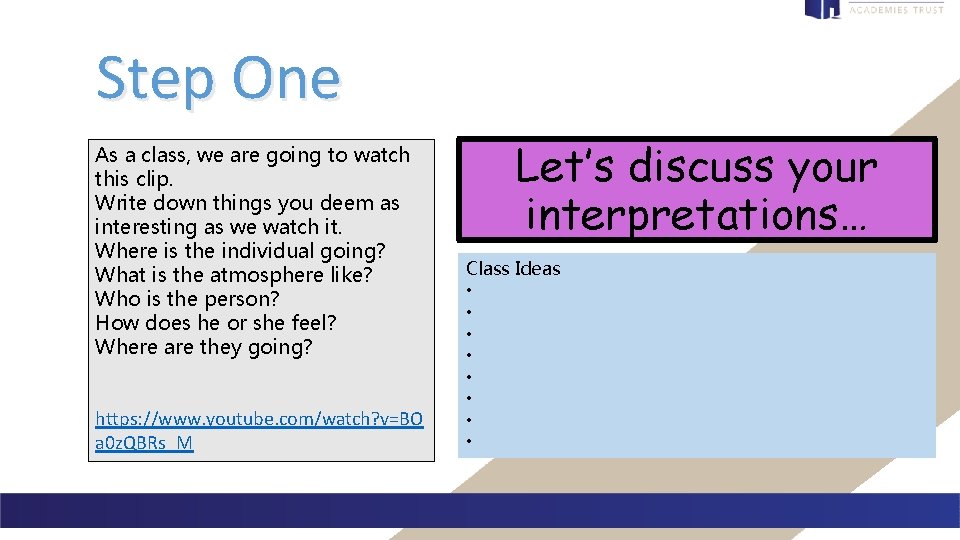 ACADEMIES TRUST

Step One

As a class, we are going to watch this clip.
Write down things you deem as interesting as we watch it.
Where is the individual going?
What is the atmosphere like?
Who is the person?
How does he or she feel?
Where are they going?

https://www.youtube.com/watch?v=BOa0zQBRs_M

Let's discuss your interpretations…

Class Ideas
•
•
•
•
•
•
•
•